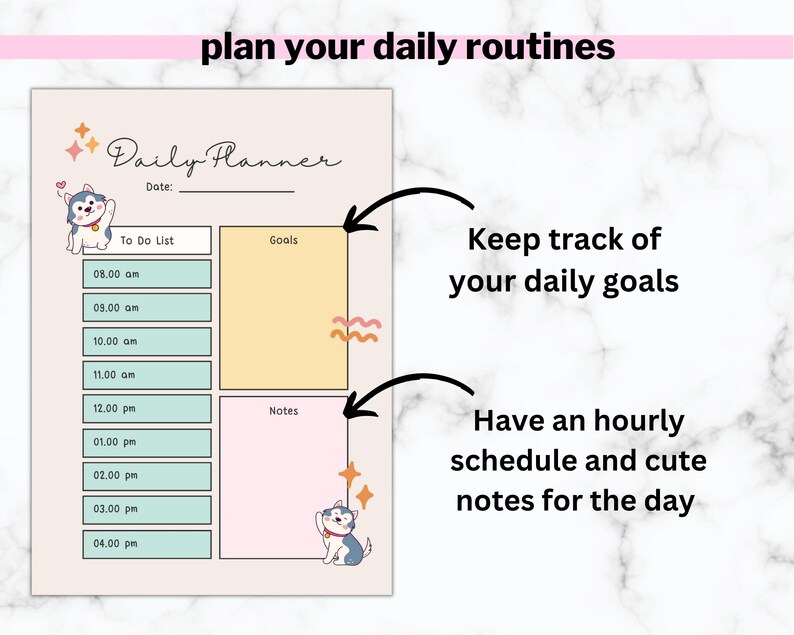 plan your daily routines

Daily Planner

Date: ___________

To Do List

08.00 am

09.00 am

10.00 am

11.00 am

12.00 pm

01.00 pm

02.00 pm

03.00 pm

04.00 pm

Goals

Notes

Keep track of your daily goals

Have an hourly schedule and cute notes for the day